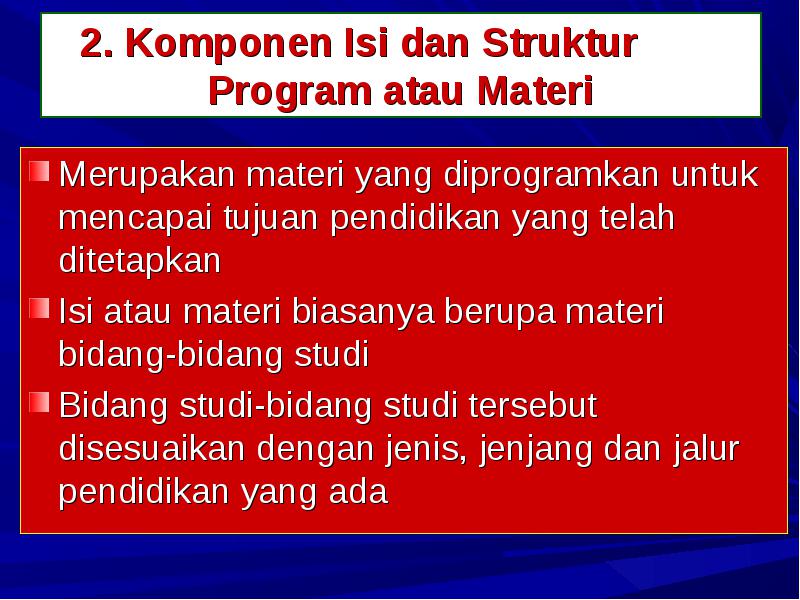 2. Komponen Isi dan Struktur Program atau Materi

Merupakan materi yang diprogramkan untuk mencapai tujuan pendidikan yang telah ditetapkan

Isi atau materi biasanya berupa materi bidang-bidang studi

Bidang studi-bidang studi tersebut disesuaikan dengan jenis, jenjang dan jalur pendidikan yang ada